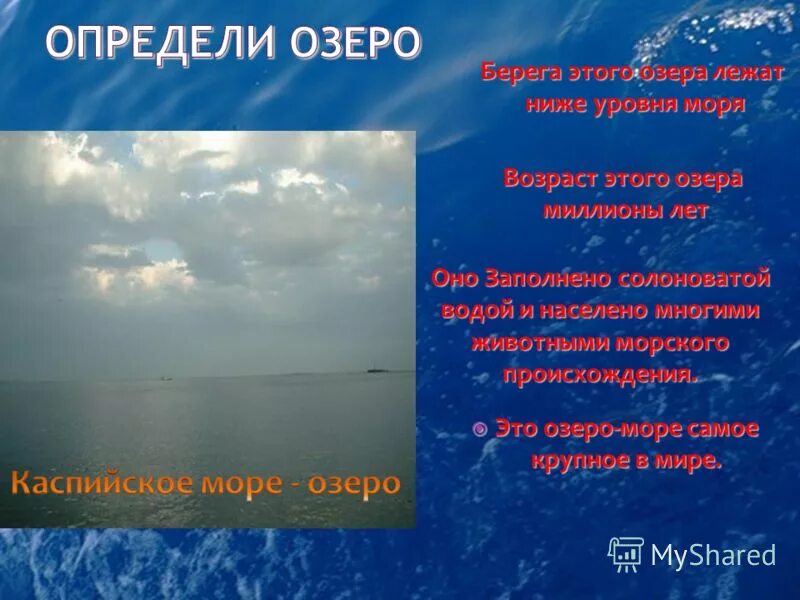 ОПРЕДЕЛИ ОЗЕРО

Берега этого озера лежат ниже уровня моря

Возраст этого озера миллионы лет

Оно Заполнено солоноватой водой и населено многими животными морского происхождения.

Это озеро-море самое крупное в мире.

Каспийское море - озеро

MyShared